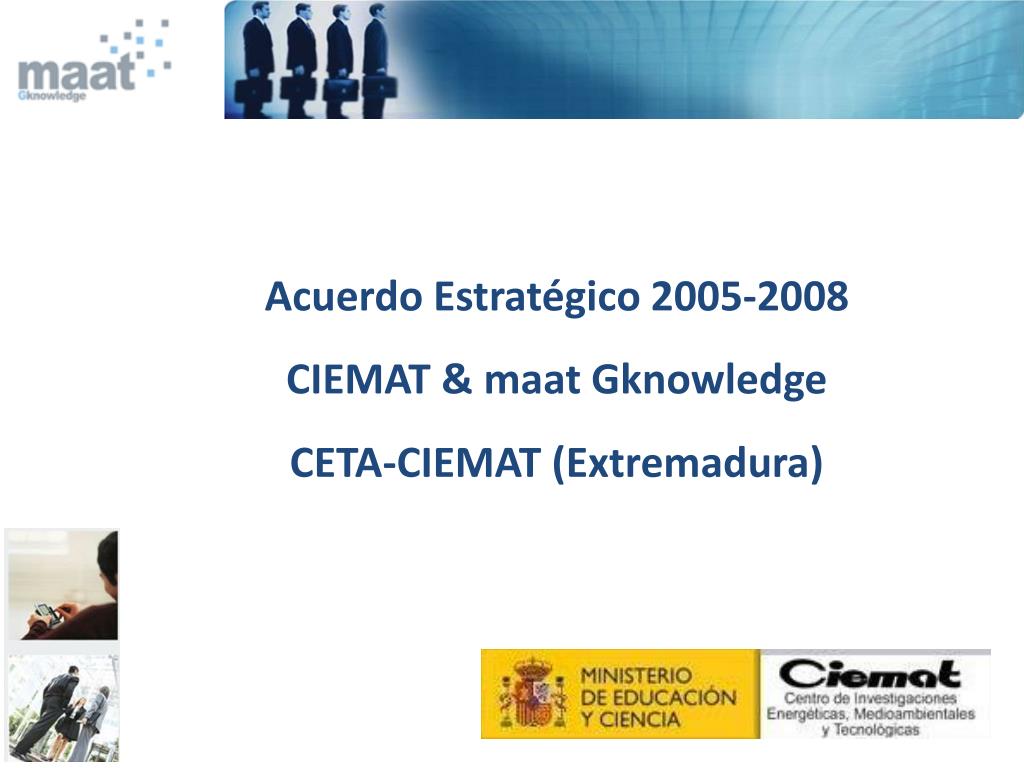 maat
Gknowledge

Acuerdo Estratégico 2005-2008

CIEMAT & maat Gknowledge

CETA-CIEMAT (Extremadura)

MINISTERIO
DE EDUCACIÓN
Y CIENCIA

Ciemat
Centro de Investigaciones
Energéticas, Medioambientales
y Tecnológicas